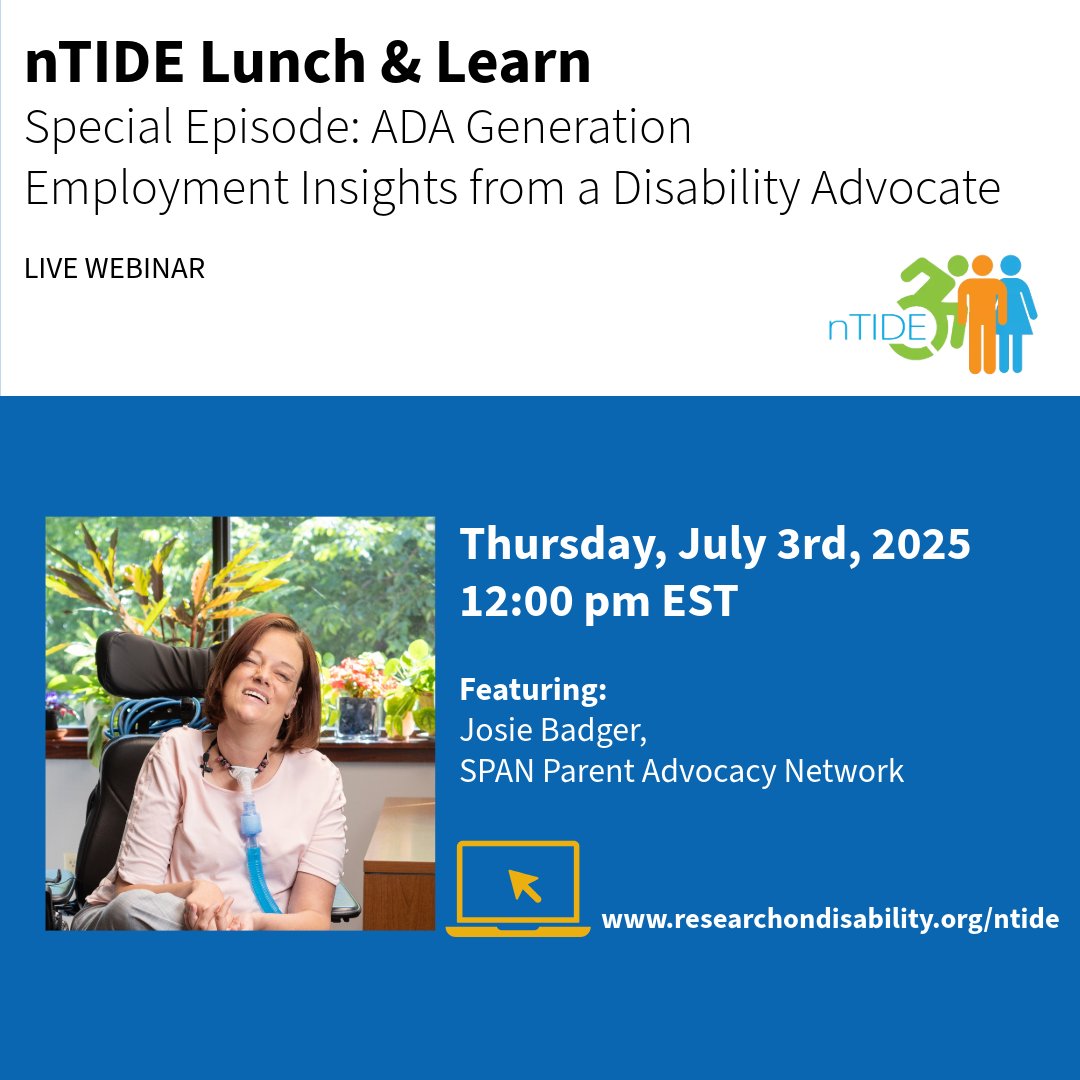 nTIDE Lunch & Learn
Special Episode: ADA Generation
Employment Insights from a Disability Advocate

LIVE WEBINAR

nTIDE

Thursday, July 3rd, 2025
12:00 pm EST

Featuring:
Josie Badger,
SPAN Parent Advocacy Network

www.researchondisability.org/ntide